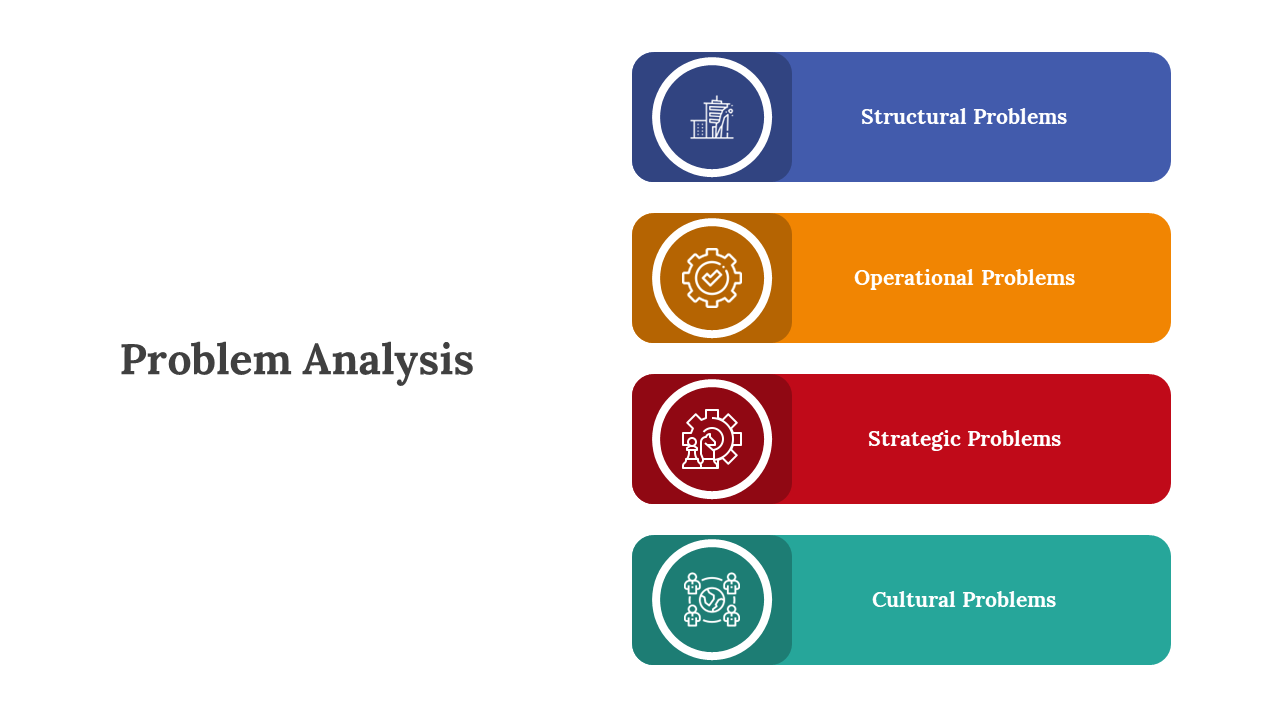 Problem Analysis

Structural Problems

Operational Problems

Strategic Problems

Cultural Problems